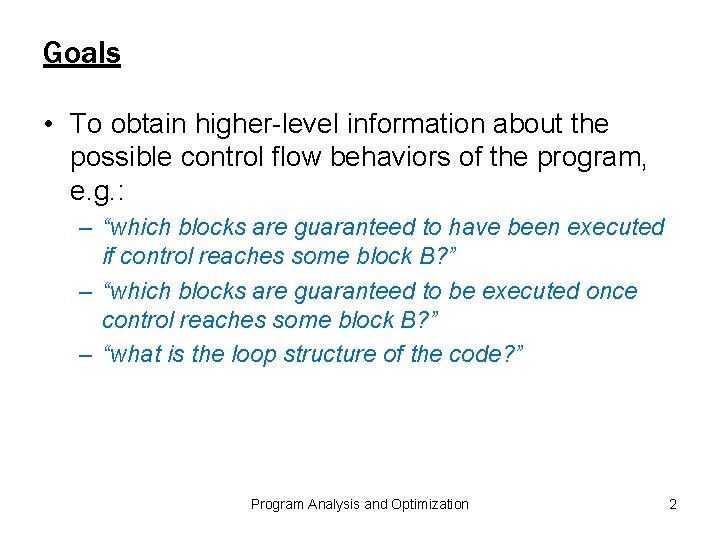 Goals

• To obtain higher-level information about the possible control flow behaviors of the program, e.g.:

– “which blocks are guaranteed to have been executed if control reaches some block B?”

– “which blocks are guaranteed to be executed once control reaches some block B?”

– “what is the loop structure of the code?”

Program Analysis and Optimization

2